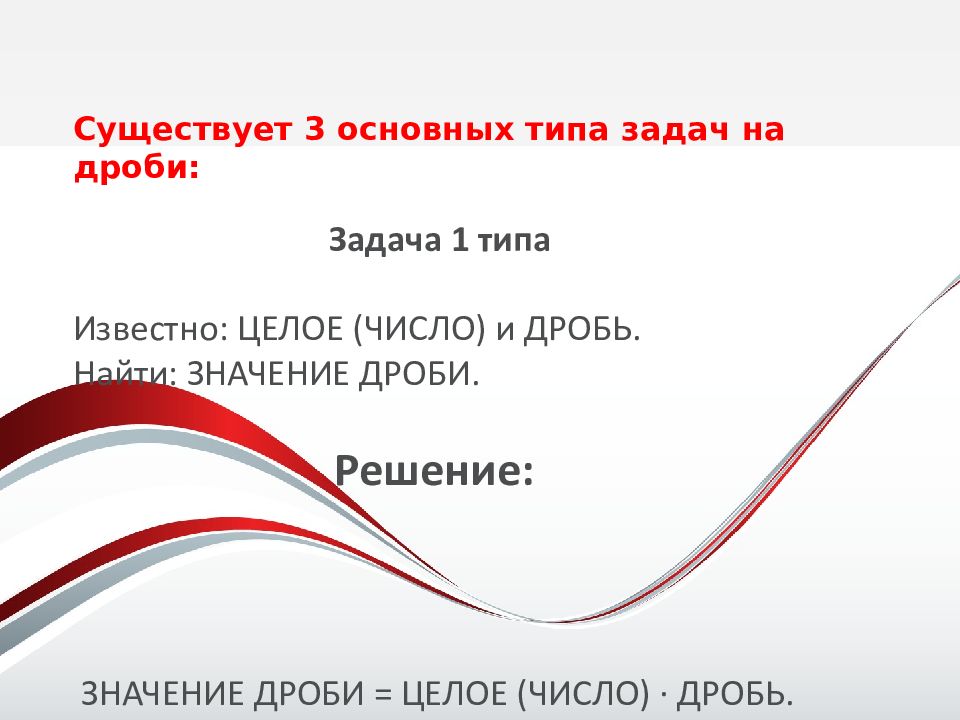 Существует 3 основных типа задач на дроби:

Задача 1 типа

Известно: ЦЕЛОЕ (ЧИСЛО) и ДРОБЬ.
Найти: ЗНАЧЕНИЕ ДРОБИ.

Решение:

ЗНАЧЕНИЕ ДРОБИ = ЦЕЛОЕ (ЧИСЛО) · ДРОБЬ.